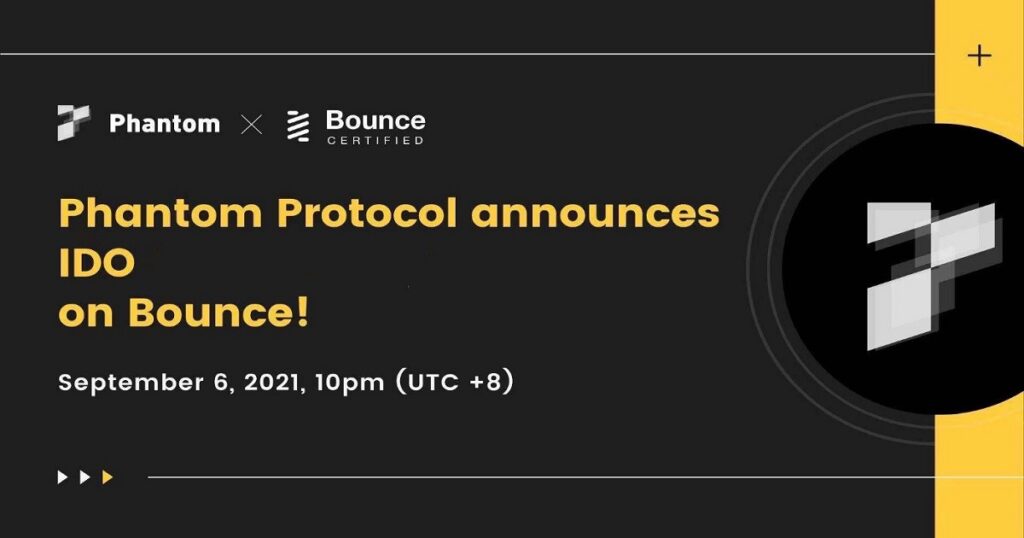 Phantom × Bounce CERTIFIED

Phantom Protocol announces IDO on Bounce!

September 6, 2021, 10pm (UTC +8)